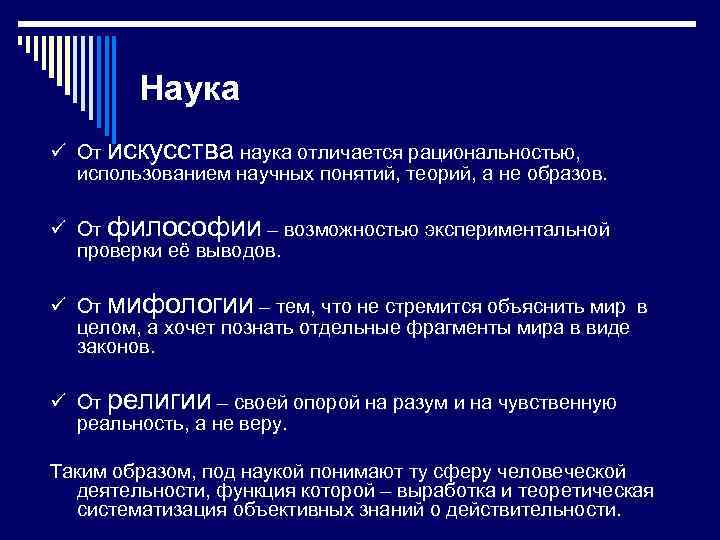 Наука

✓ От искусства наука отличается рациональностью, использованием научных понятий, теорий, а не образов.

✓ От философии – возможностью экспериментальной проверки её выводов.

✓ От мифологии – тем, что не стремится объяснить мир в целом, а хочет познать отдельные фрагменты мира в виде законов.

✓ От религии – своей опорой на разум и на чувственную реальность, а не веру.

Таким образом, под наукой понимают ту сферу человеческой деятельности, функция которой – выработка и теоретическая систематизация объективных знаний о действительности.